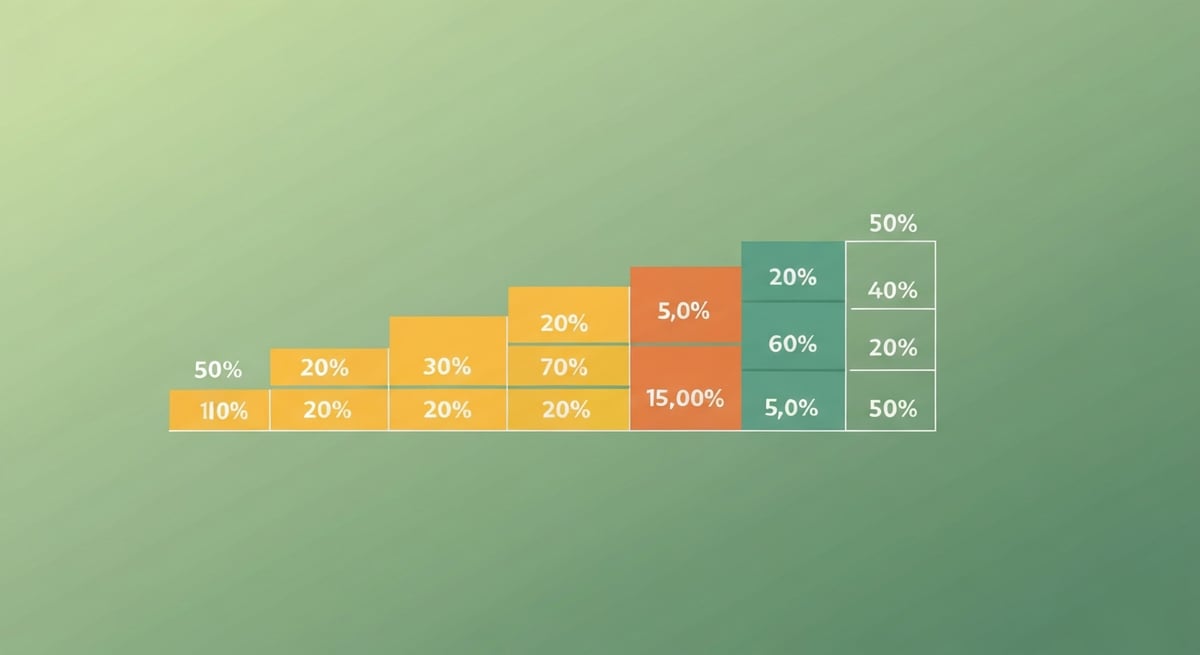 50%
110%
20%
20%
30%
20%
20%
70%
20%
5,0%
15,00%
20%
60%
5,0%
50%
40%
20%
50%